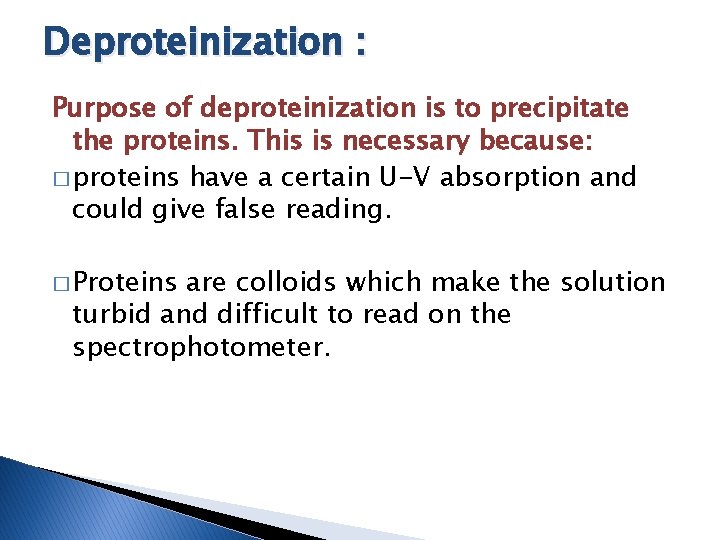 Deproteinization :

Purpose of deproteinization is to precipitate the proteins. This is necessary because:

□ proteins have a certain U-V absorption and could give false reading.

□ Proteins are colloids which make the solution turbid and difficult to read on the spectrophotometer.